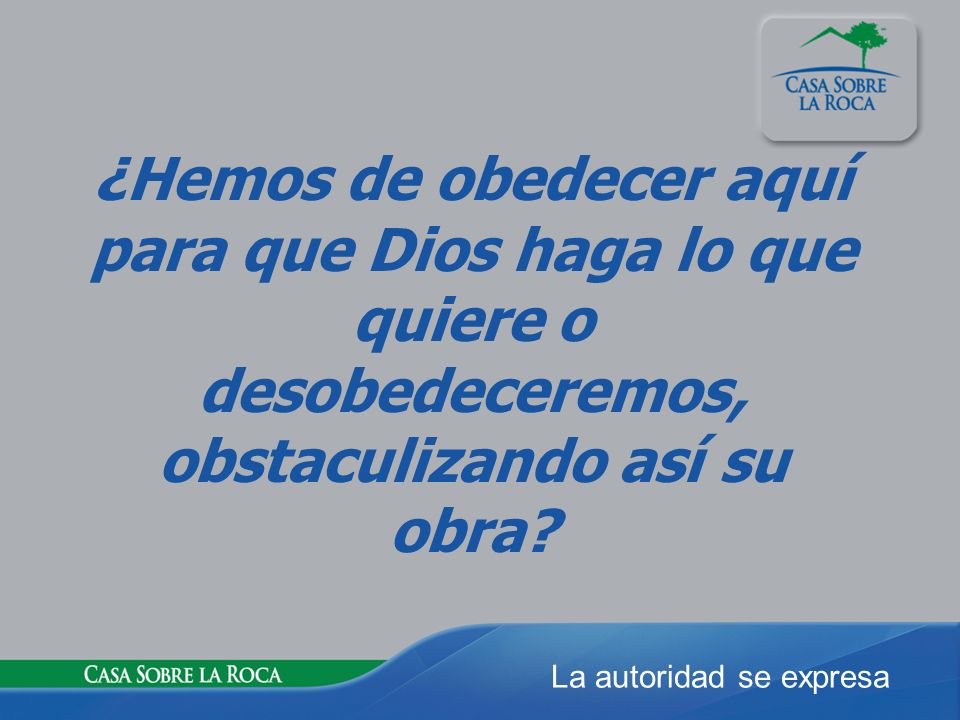 CASA SOBRE LA ROCA

¿Hemos de obedecer aquí para que Dios haga lo que quiere o desobedeceremos, obstaculizando así su obra?

CASA SOBRE LA ROCA

La autoridad se expresa